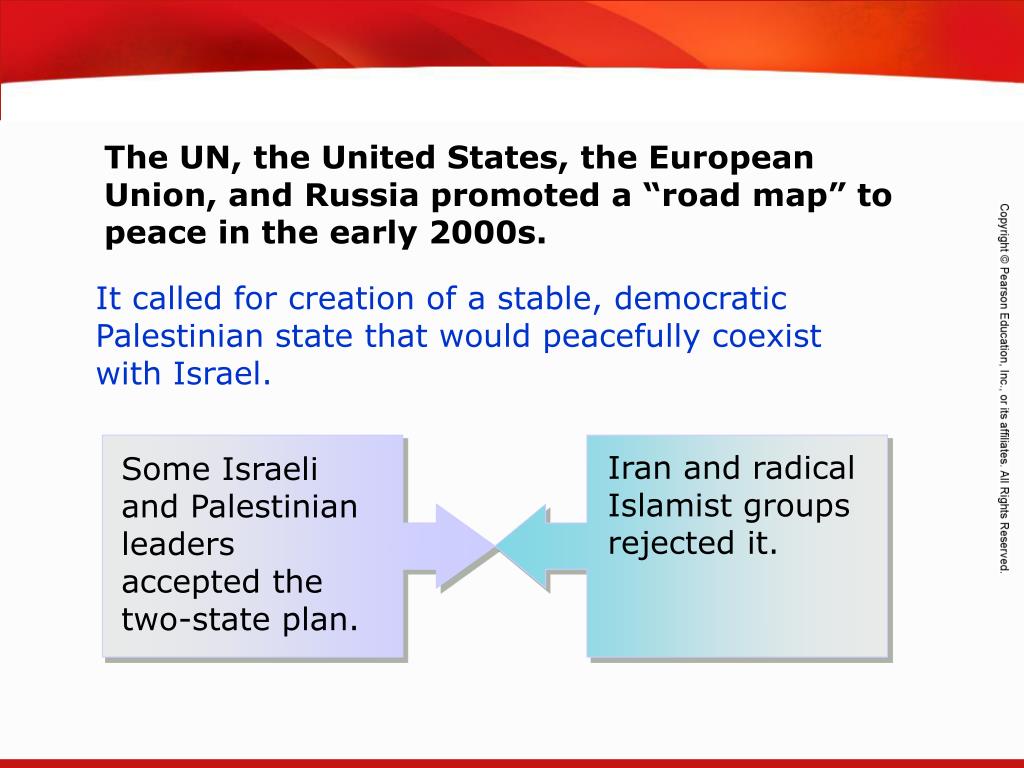 The UN, the United States, the European Union, and Russia promoted a “road map” to peace in the early 2000s.

It called for creation of a stable, democratic Palestinian state that would peacefully coexist with Israel.

Some Israeli and Palestinian leaders accepted the two-state plan.

Iran and radical Islamist groups rejected it.

Copyright © Pearson Education, Inc., or its affiliates. All Rights Reserved.